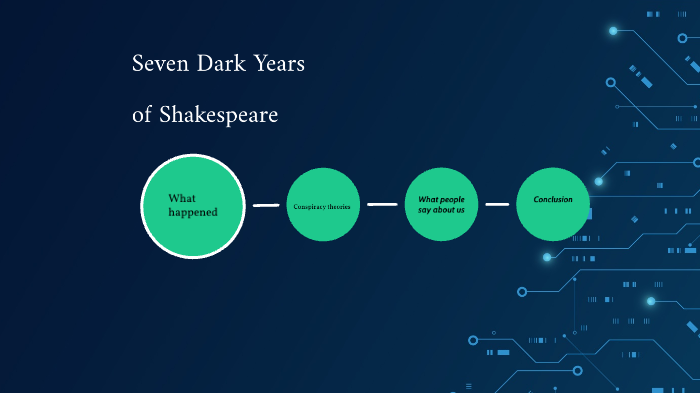 Seven Dark Years

of Shakespeare

What happened

Conspiracy theories

What people say about us

Conclusion